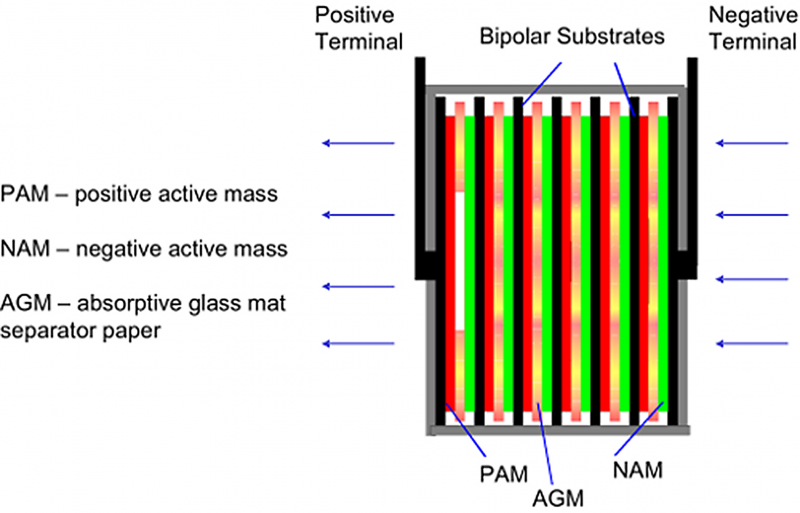 Positive Terminal

Bipolar Substrates

Negative Terminal

PAM – positive active mass

NAM – negative active mass

AGM – absorptive glass mat separator paper

PAM

AGM

NAM